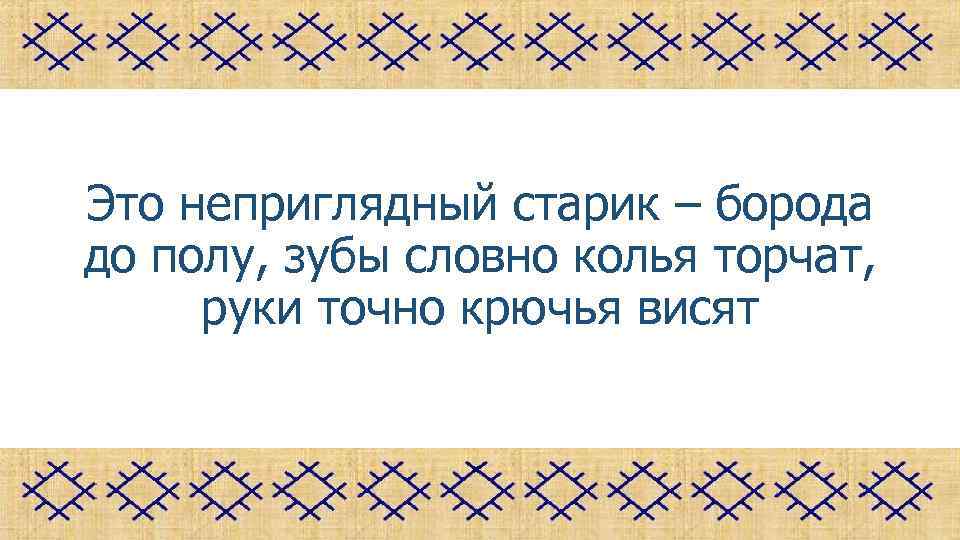 Это неприглядный старик – борода до полу, зубы словно колья торчат, руки точно крючья висят